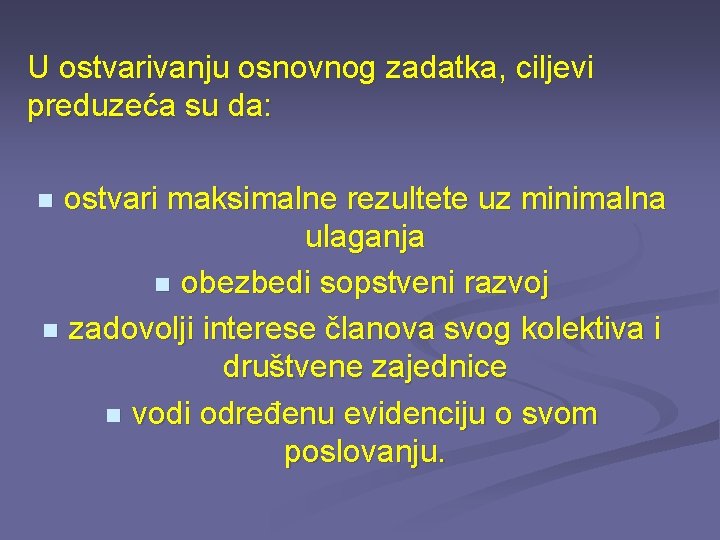 U ostvarivanju osnovnog zadatka, ciljevi preduzeća su da:

- ostvari maksimalne rezultete uz minimalna ulaganja
- obezbedi sopstveni razvoj
- zadovolji interese članova svog kolektiva i društvene zajednice
- vodi određenu evidenciju o svom poslovanju.